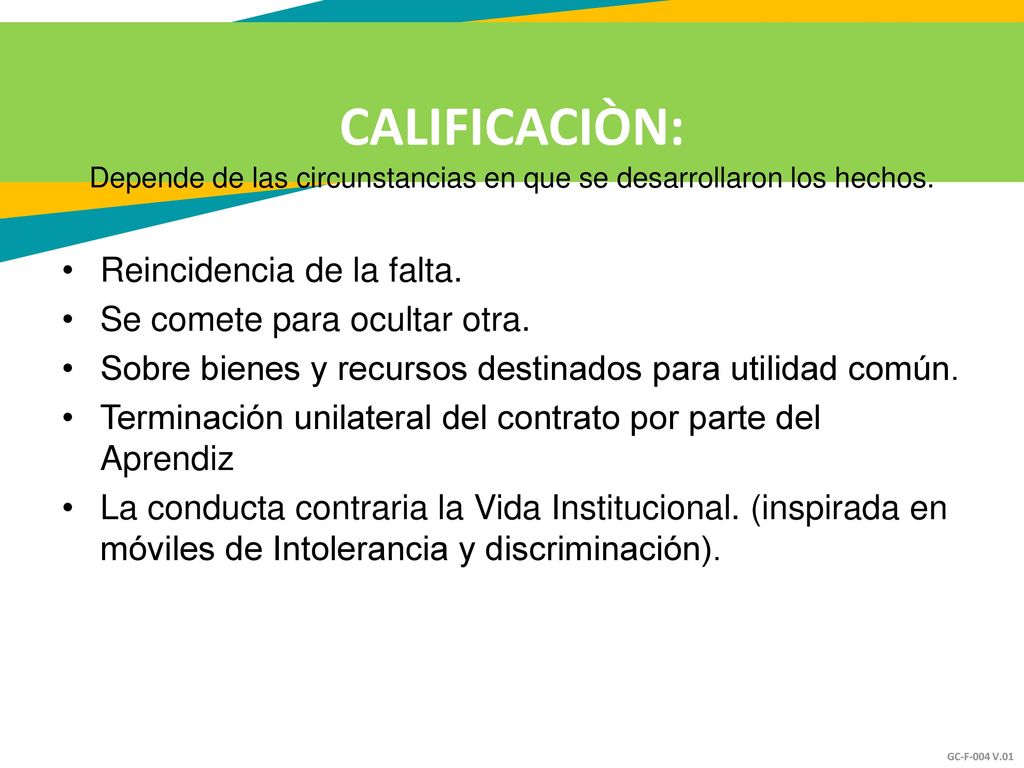 CALIFICACIÒN:
Depende de las circunstancias en que se desarrollaron los hechos.

• Reincidencia de la falta.
• Se comete para ocultar otra.
• Sobre bienes y recursos destinados para utilidad común.
• Terminación unilateral del contrato por parte del Aprendiz
• La conducta contraria la Vida Institucional. (inspirada en móviles de Intolerancia y discriminación).

GC-F-004 V.01